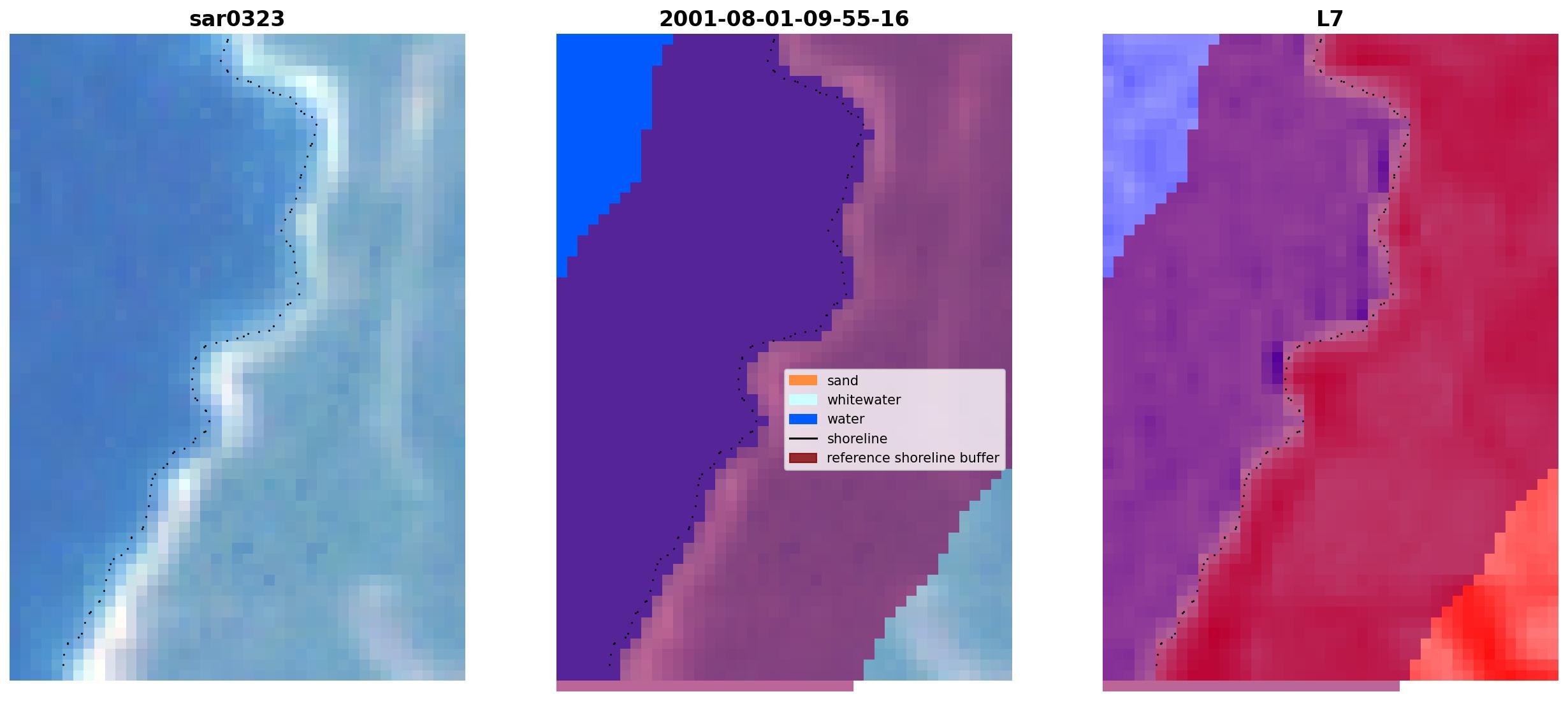 sar0323

2001-08-01-09-55-16

sand
whitewater
water
shoreline
reference shoreline buffer

L7